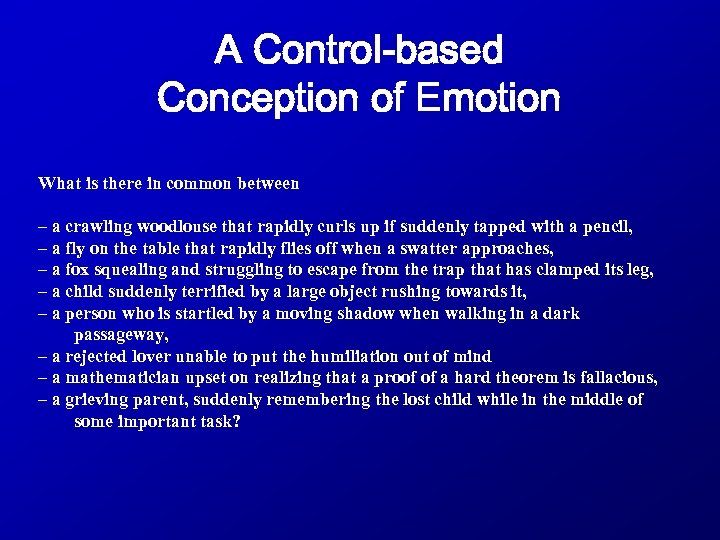 A Control-based Conception of Emotion

What is there in common between

– a crawling woodlouse that rapidly curls up if suddenly tapped with a pencil,
– a fly on the table that rapidly flies off when a swatter approaches,
– a fox squealing and struggling to escape from the trap that has clamped its leg,
– a child suddenly terrified by a large object rushing towards it,
– a person who is startled by a moving shadow when walking in a dark passageway,
– a rejected lover unable to put the humiliation out of mind
– a mathematician upset on realizing that a proof of a hard theorem is fallacious,
– a grieving parent, suddenly remembering the lost child while in the middle of some important task?